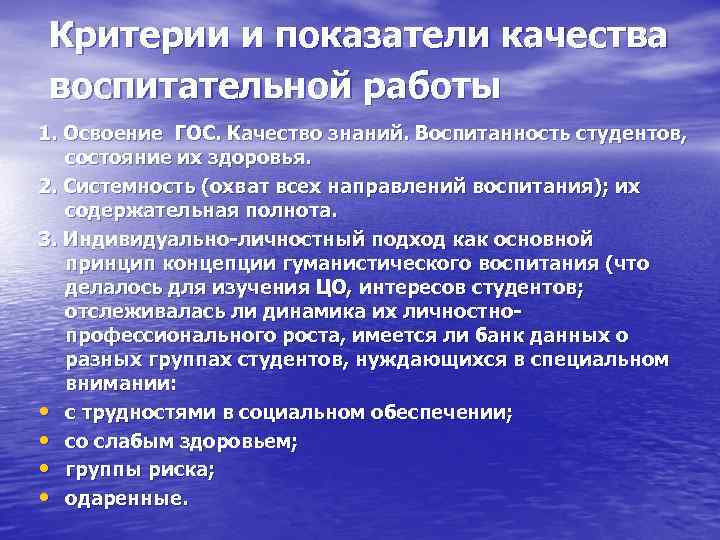 Критерии и показатели качества воспитательной работы

1. Освоение ГОС. Качество знаний. Воспитанность студентов, состояние их здоровья.

2. Системность (охват всех направлений воспитания); их содержательная полнота.

3. Индивидуально-личностный подход как основной принцип концепции гуманистического воспитания (что делалось для изучения ЦО, интересов студентов; отслеживалась ли динамика их личностно-профессионального роста, имеется ли банк данных о разных группах студентов, нуждающихся в специальном внимании:

• с трудностями в социальном обеспечении;
• со слабым здоровьем;
• группы риска;
• одаренные.